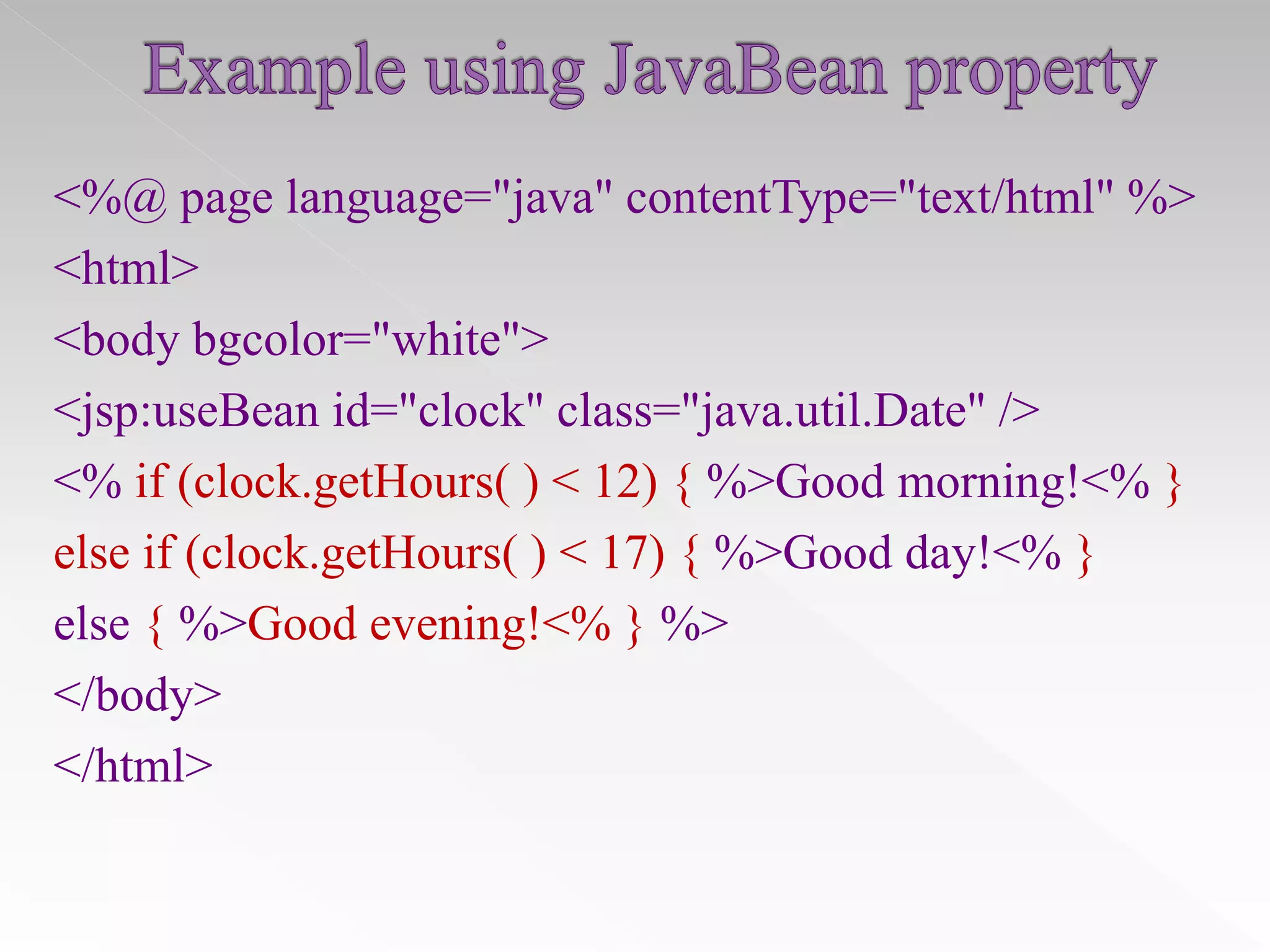 Example using JavaBean property

<%@ page language="java" contentType="text/html" %>

<html>

<body bgcolor="white">

<jsp:useBean id="clock" class="java.util.Date" />

<% if (clock.getHours( ) < 12) { %>Good morning!<% }

else if (clock.getHours( ) < 17) { %>Good day!<% }

else { %>Good evening!<% } %>

</body>

</html>